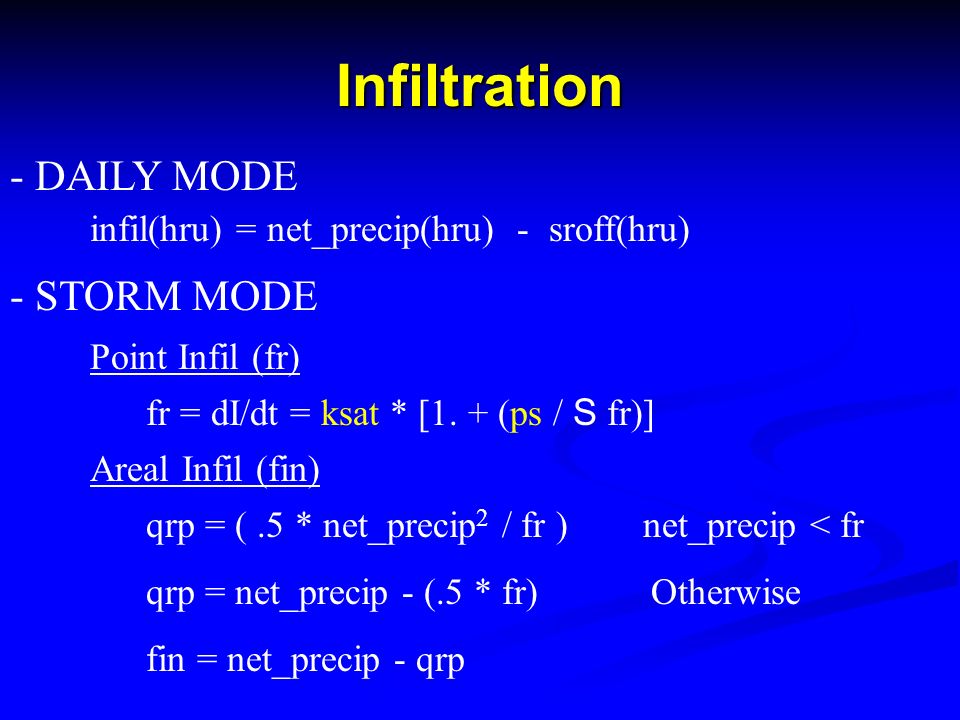 Infiltration

- DAILY MODE

infil(hru) = net_precip(hru) - sroff(hru)

- STORM MODE

Point Infil (fr)

fr = dI/dt = ksat * [1. + (ps / S fr)]

Areal Infil (fin)

qrp = ( .5 * net_precip$^2$ / fr ) net_precip < fr

qrp = net_precip - (.5 * fr) Otherwise

fin = net_precip - qrp